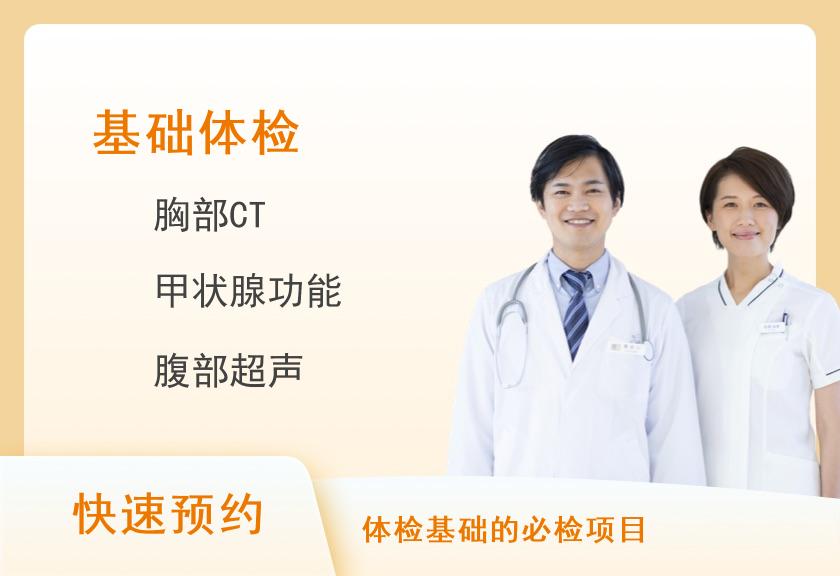 基础体检

胸部CT

甲状腺功能

腹部超声

快速预约

体检基础的必检项目